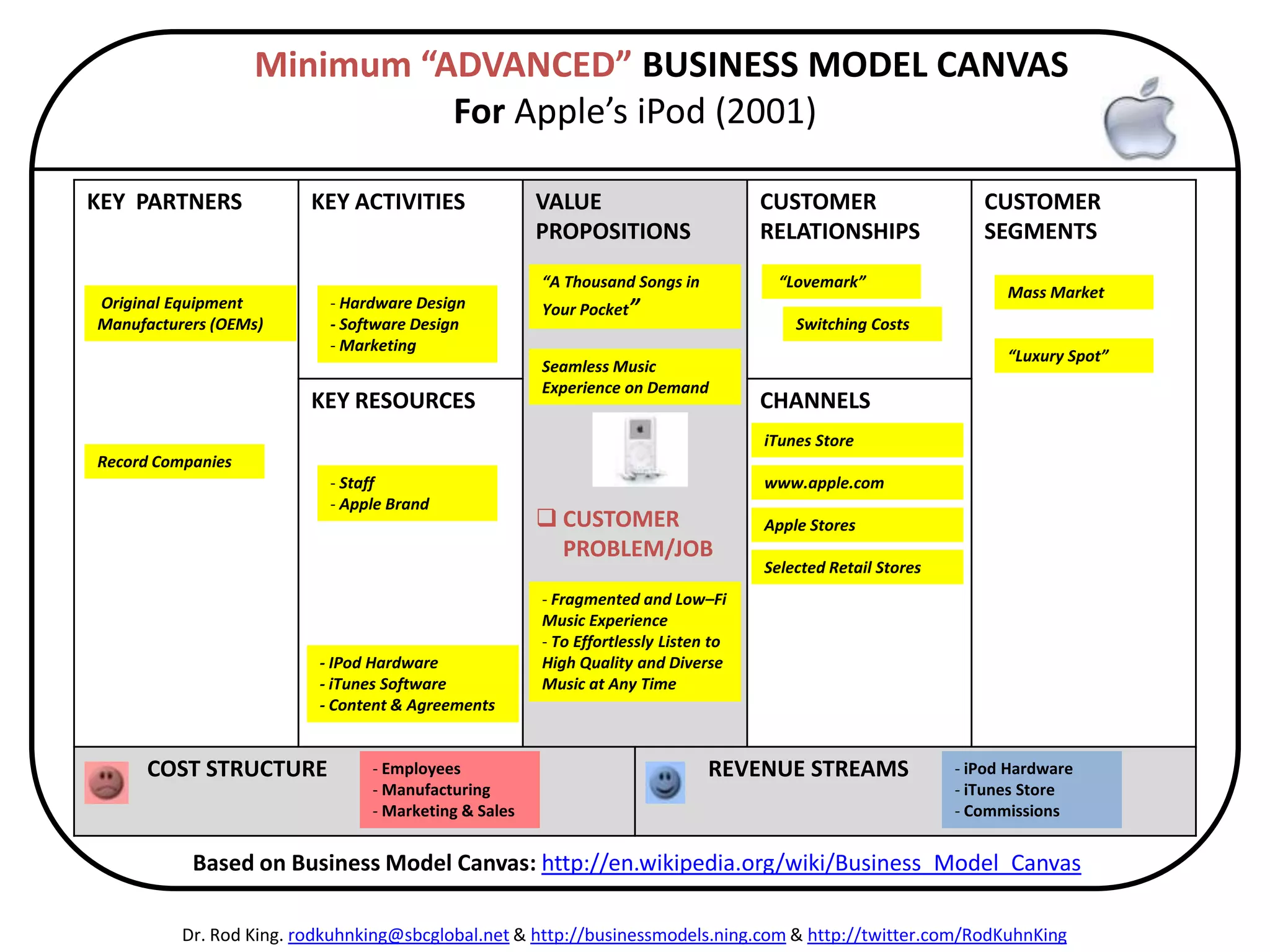 Minimum "ADVANCED" BUSINESS MODEL CANVAS
For Apple's iPod (2001)

KEY PARTNERS

Original Equipment Manufacturers (OEMs)

Record Companies

KEY ACTIVITIES

- Hardware Design
- Software Design
- Marketing

KEY RESOURCES

- Staff
- Apple Brand

- IPod Hardware
- iTunes Software
- Content & Agreements

VALUE PROPOSITIONS

"A Thousand Songs in Your Pocket"

Seamless Music Experience on Demand

❑ CUSTOMER PROBLEM/JOB

- Fragmented and Low–Fi Music Experience
- To Effortlessly Listen to High Quality and Diverse Music at Any Time

CUSTOMER RELATIONSHIPS

"Lovemark"

Switching Costs

CHANNELS

iTunes Store

www.apple.com

Apple Stores

Selected Retail Stores

CUSTOMER SEGMENTS

Mass Market

"Luxury Spot"

COST STRUCTURE

- Employees
- Manufacturing
- Marketing & Sales

REVENUE STREAMS

- iPod Hardware
- iTunes Store
- Commissions

Based on Business Model Canvas: http://en.wikipedia.org/wiki/Business_Model_Canvas

Dr. Rod King. rodkuhnking@sbcglobal.net & http://businessmodels.ning.com & http://twitter.com/RodKuhnKing